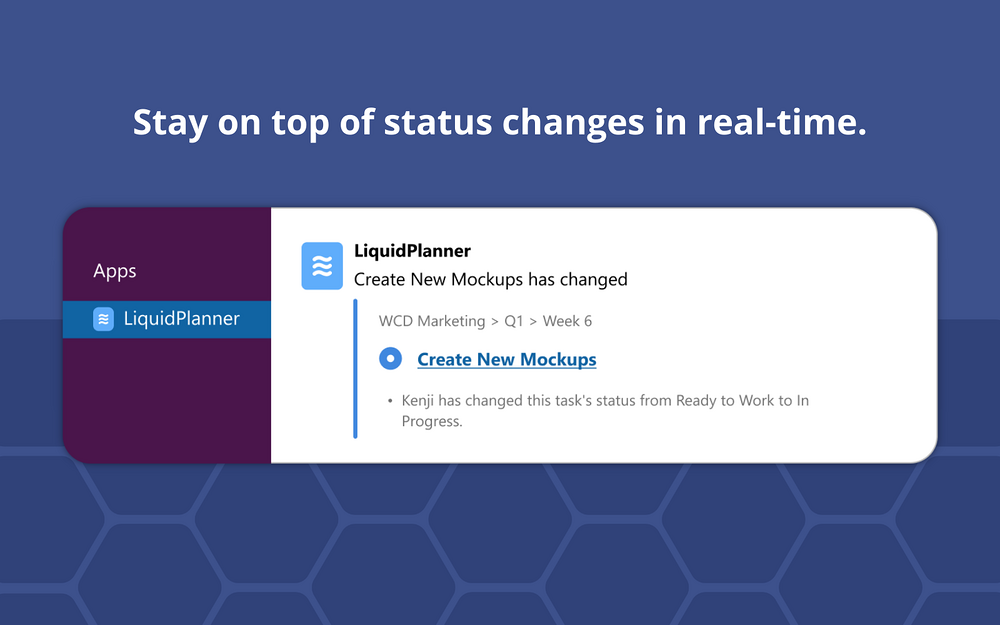 Stay on top of status changes in real-time.

Apps

LiquidPlanner

LiquidPlanner
Create New Mockups has changed

WCD Marketing > Q1 > Week 6

Create New Mockups

• Kenji has changed this task's status from Ready to Work to In Progress.